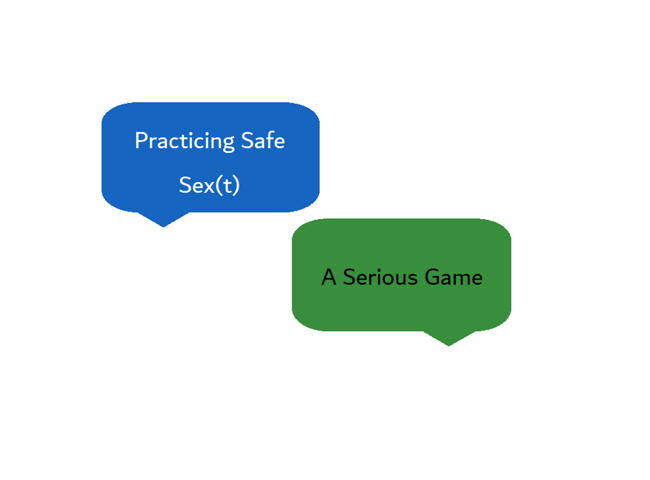 Practicing Safe Sex(t)

A Serious Game